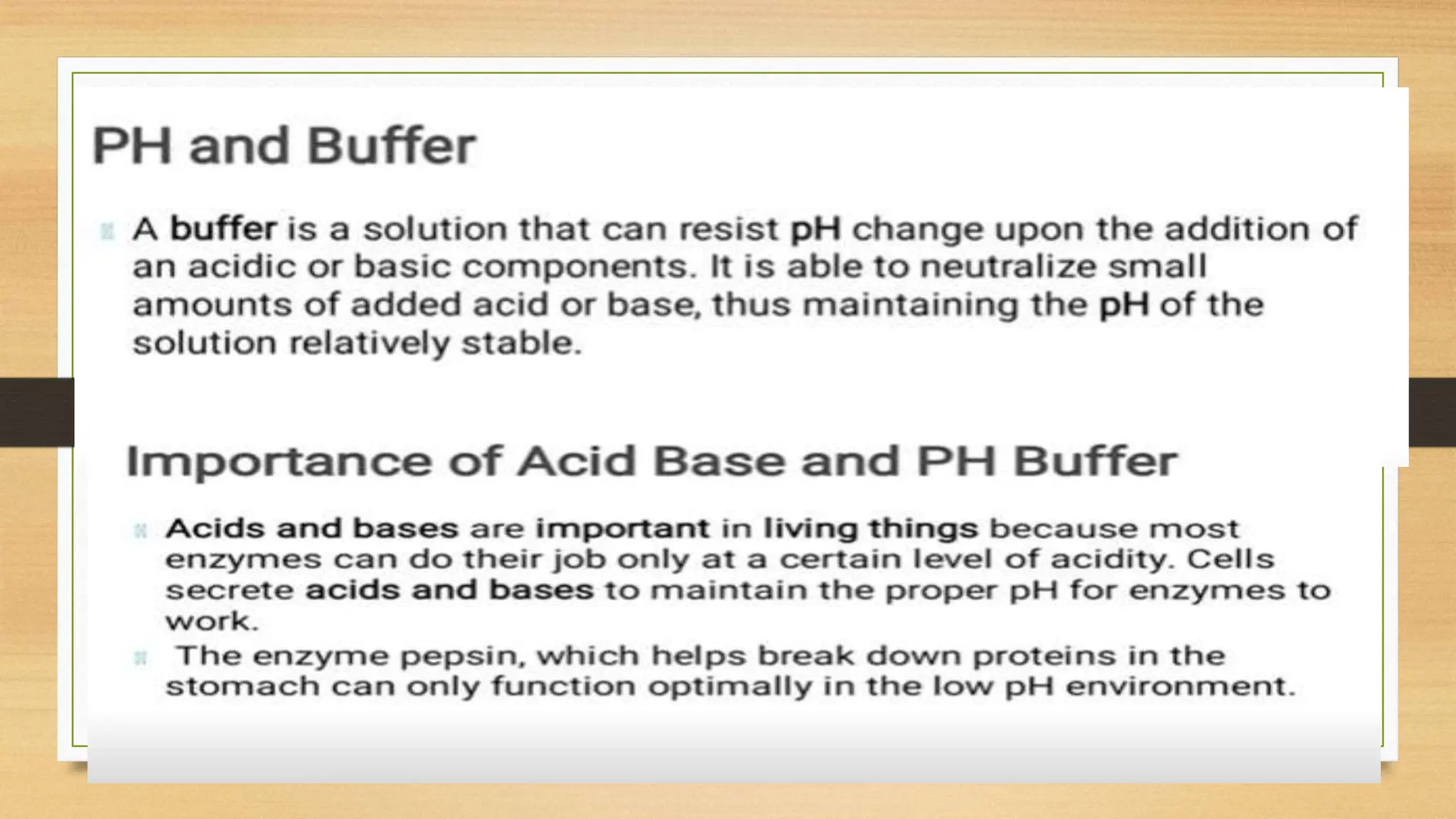 PH and Buffer

A buffer is a solution that can resist pH change upon the addition of an acidic or basic components. It is able to neutralize small amounts of added acid or base, thus maintaining the pH of the solution relatively stable.

Importance of Acid Base and PH Buffer

Acids and bases are important in living things because most enzymes can do their job only at a certain level of acidity. Cells secrete acids and bases to maintain the proper pH for enzymes to work.

The enzyme pepsin, which helps break down proteins in the stomach can only function optimally in the low pH environment.